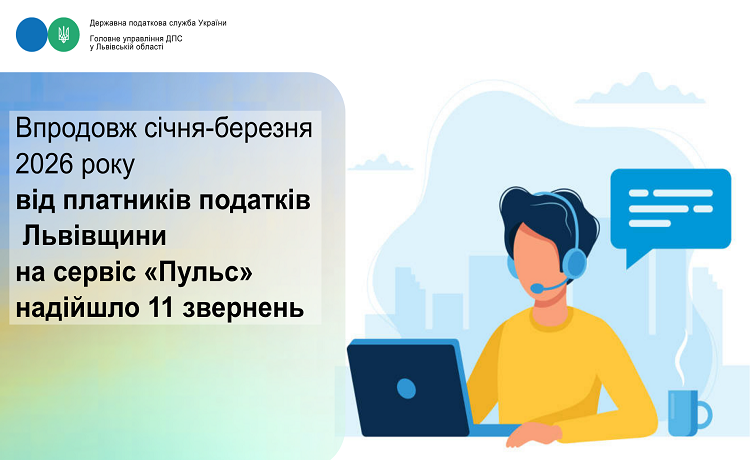 Державна податкова служба України
Головне управління ДПС у Львівській області

Впродовж січня-березня 2026 року
від платників податків Львівщини
на сервіс «Пульс»
надійшло 11 звернень